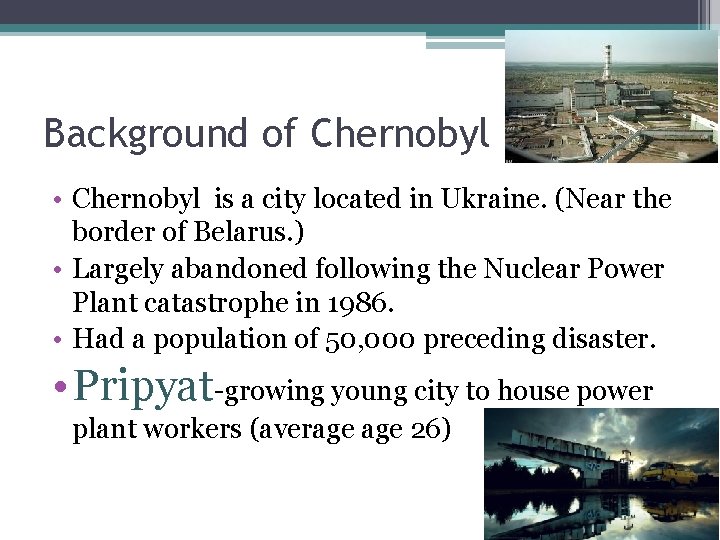 Background of Chernobyl

• Chernobyl is a city located in Ukraine. (Near the border of Belarus.)
• Largely abandoned following the Nuclear Power Plant catastrophe in 1986.
• Had a population of 50,000 preceding disaster.
• Pripyat-growing young city to house power plant workers (average age 26)